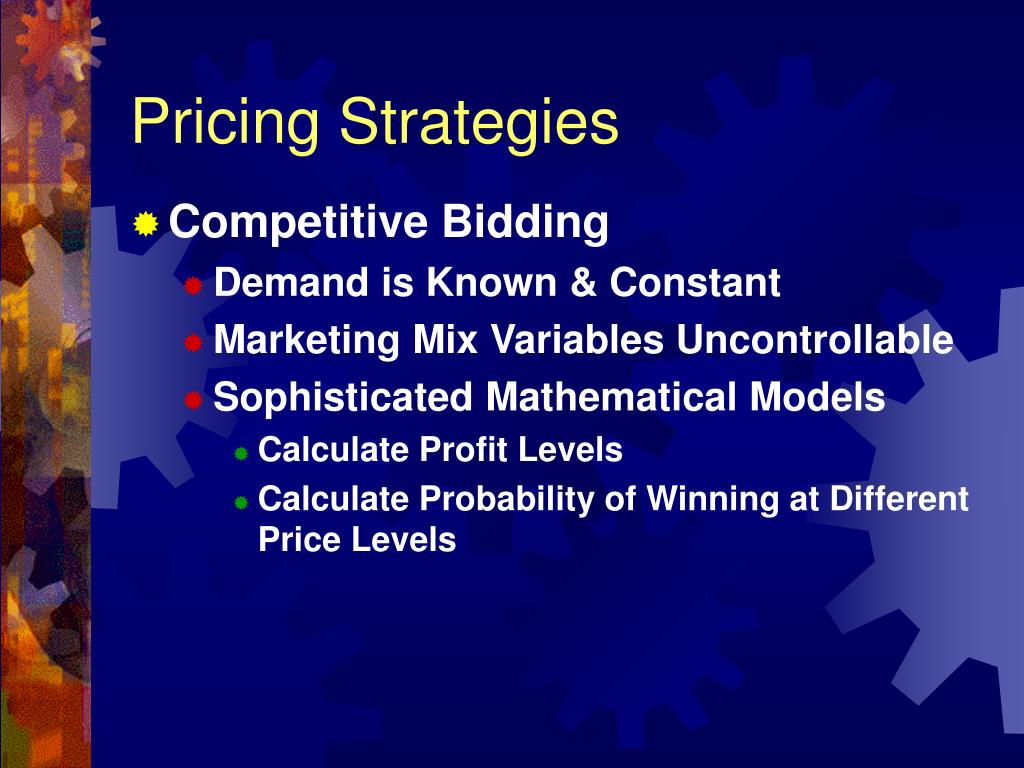 Pricing Strategies

Competitive Bidding

Demand is Known & Constant

Marketing Mix Variables Uncontrollable

Sophisticated Mathematical Models

Calculate Profit Levels

Calculate Probability of Winning at Different Price Levels